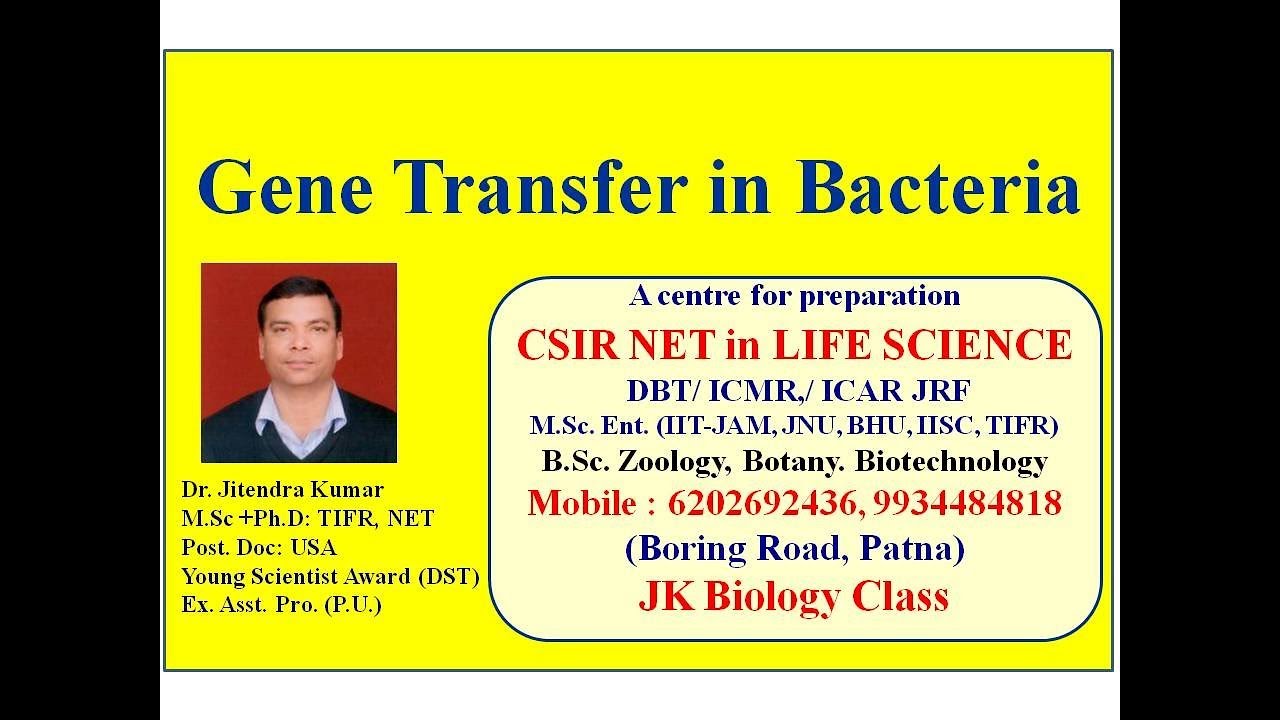 Gene Transfer in Bacteria

Dr. Jitendra Kumar
M.Sc +Ph.D: TIFR, NET
Post. Doc: USA
Young Scientist Award (DST)
Ex. Asst. Pro. (P.U.)

A centre for preparation
CSIR NET in LIFE SCIENCE
DBT/ ICMR,/ ICAR JRF
M.Sc. Ent. (IIT-JAM, JNU, BHU, IISC, TIFR)
B.Sc. Zoology, Botany. Biotechnology
Mobile : 6202692436, 9934484818
(Boring Road, Patna)
JK Biology Class